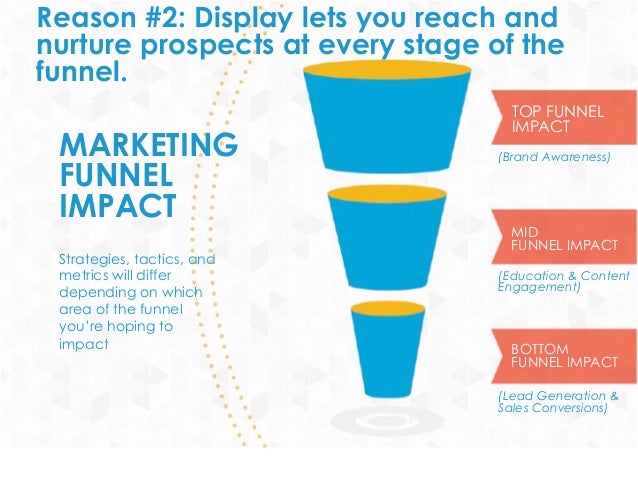 Reason #2: Display lets you reach and nurture prospects at every stage of the funnel.

MARKETING FUNNEL IMPACT

Strategies, tactics, and metrics will differ depending on which area of the funnel you're hoping to impact

TOP FUNNEL IMPACT

(Brand Awareness)

MID FUNNEL IMPACT

(Education & Content Engagement)

BOTTOM FUNNEL IMPACT

(Lead Generation & Sales Conversions)